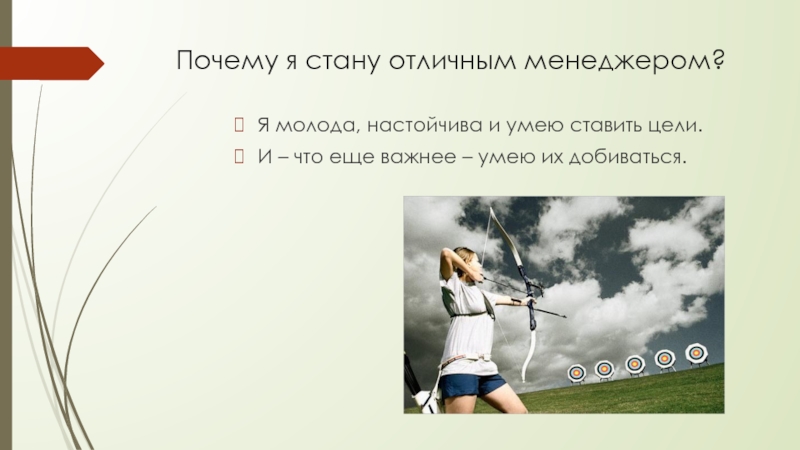 Почему я стану отличным менеджером?

Я молода, настойчива и умею ставить цели.

И – что еще важнее – умею их добиваться.